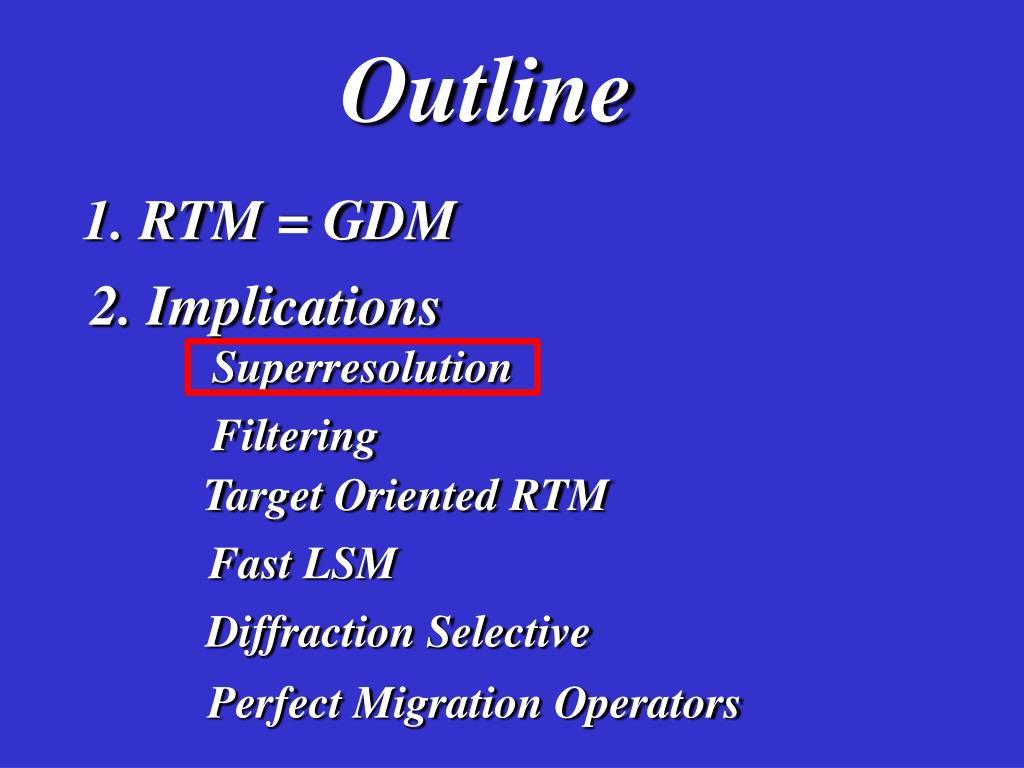 Outline

1. RTM = GDM

2. Implications

Superresolution

Filtering

Target Oriented RTM

Fast LSM

Diffraction Selective

Perfect Migration Operators